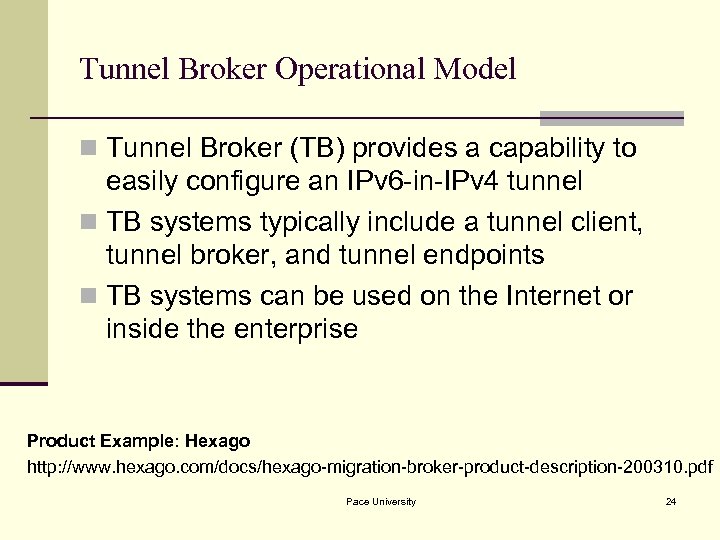 Tunnel Broker Operational Model

Tunnel Broker (TB) provides a capability to easily configure an IPv6-in-IPv4 tunnel

TB systems typically include a tunnel client, tunnel broker, and tunnel endpoints

TB systems can be used on the Internet or inside the enterprise

Product Example: Hexago
http://www.hexago.com/docs/hexago-migration-broker-product-description-200310.pdf

Pace University

24